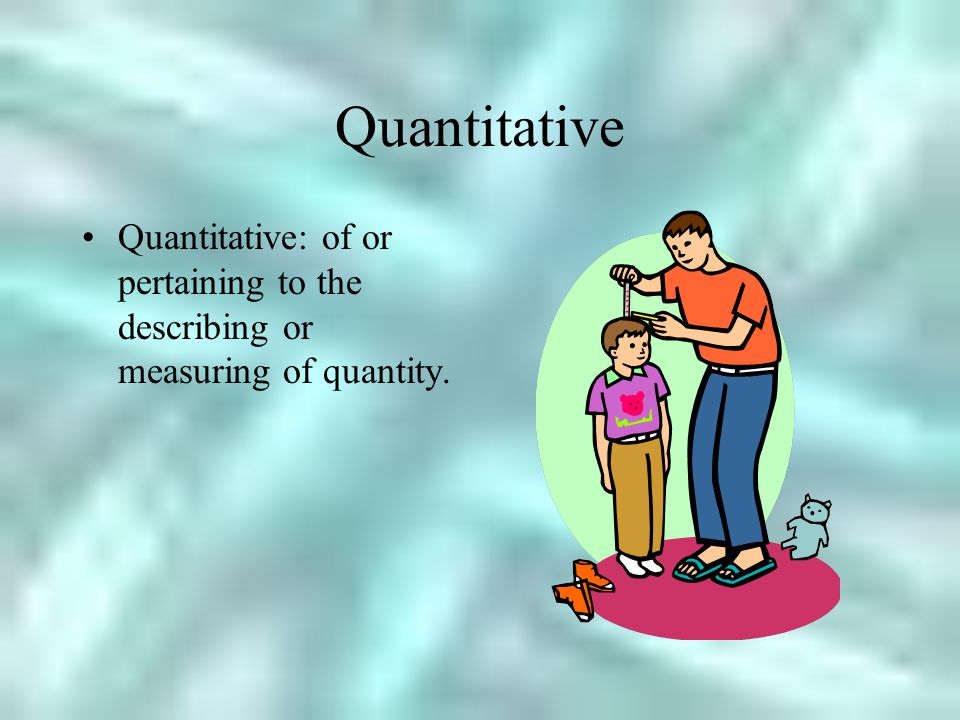 Quantitative

• Quantitative: of or pertaining to the describing or measuring of quantity.